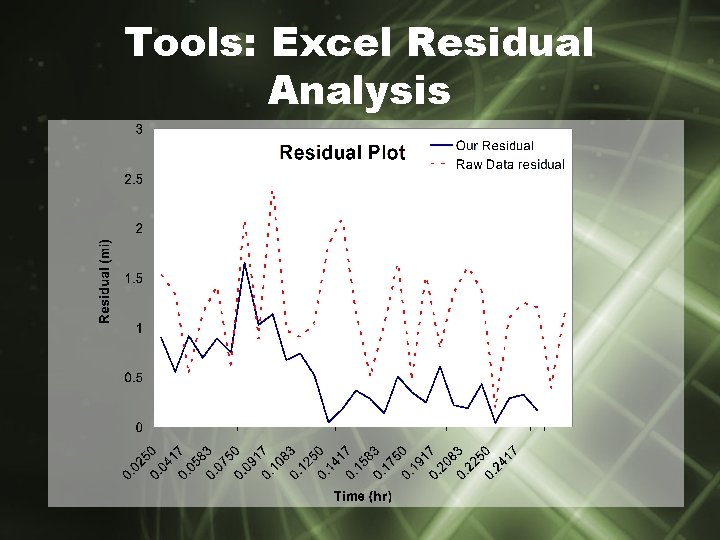 Tools: Excel Residual Analysis

Residual Plot

Our Residual
Raw Data residual

Residual (mi)

3
2.5
2
1.5
1
0.5
0

0.0250
0.0417
0.0583
0.0750
0.0917
0.1083
0.1250
0.1417
0.1583
0.1750
0.1917
0.2083
0.2250
0.2417

Time (hr)